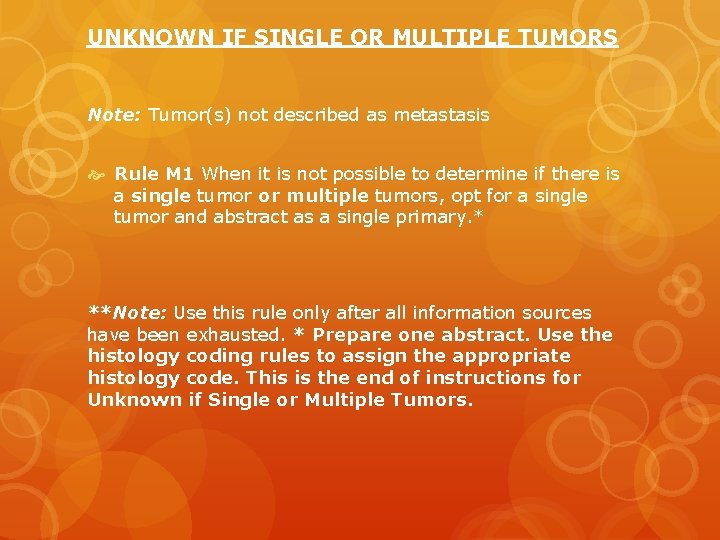 UNKNOWN IF SINGLE OR MULTIPLE TUMORS

Note: Tumor(s) not described as metastasis

Rule M1 When it is not possible to determine if there is a single tumor or multiple tumors, opt for a single tumor and abstract as a single primary.*

**Note: Use this rule only after all information sources have been exhausted. * Prepare one abstract. Use the histology coding rules to assign the appropriate histology code. This is the end of instructions for Unknown if Single or Multiple Tumors.